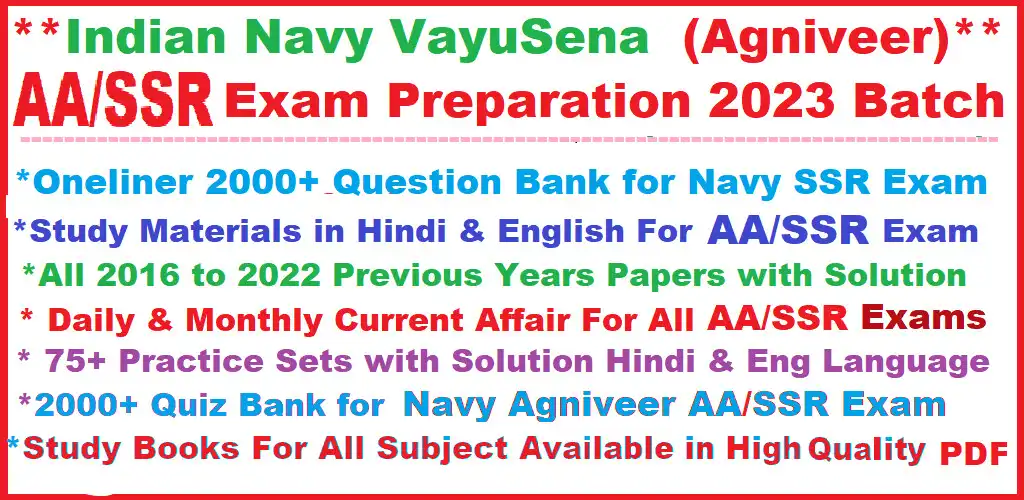 **Indian Navy VayuSena (Agniveer)**
AA/SSR Exam Preparation 2023 Batch

*Oneliner 2000+ Question Bank for Navy SSR Exam
*Study Materials in Hindi & English For AA/SSR Exam
*All 2016 to 2022 Previous Years Papers with Solution
* Daily & Monthly Current Affair For All AA/SSR Exams
* 75+ Practice Sets with Solution Hindi & Eng Language
*2000+ Quiz Bank for Navy Agniveer AA/SSR Exam
*Study Books For All Subject Available in High Quality PDF